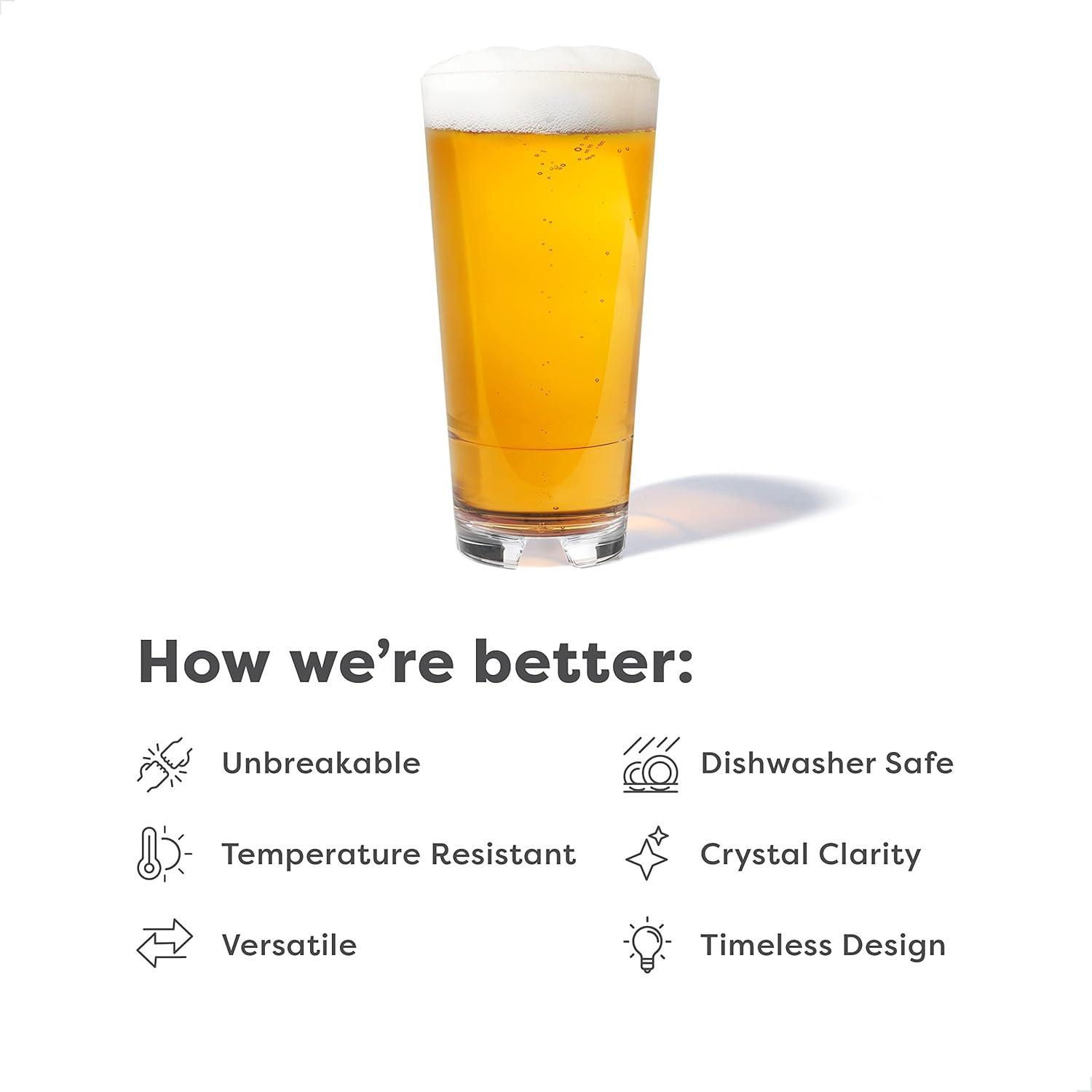 How we're better:

Unbreakable

Temperature Resistant

Versatile

Dishwasher Safe

Crystal Clarity

Timeless Design